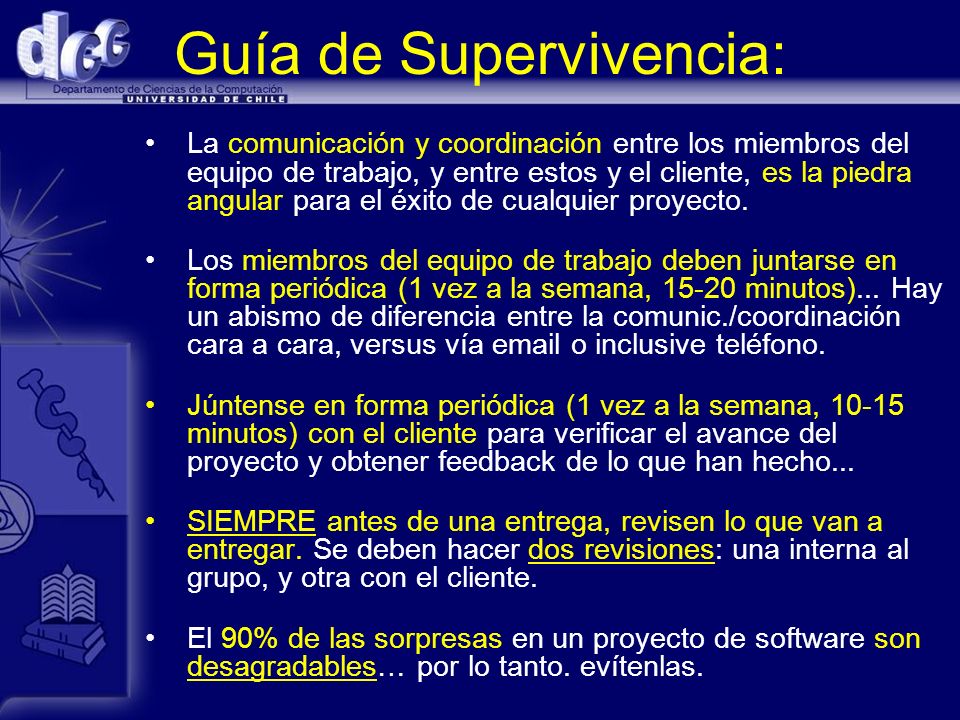 dcc
Departamento de Ciencias de la Computación
UNIVERSIDAD DE CHILE

Guía de Supervivencia:

• La comunicación y coordinación entre los miembros del equipo de trabajo, y entre estos y el cliente, es la piedra angular para el éxito de cualquier proyecto.

• Los miembros del equipo de trabajo deben juntarse en forma periódica (1 vez a la semana, 15-20 minutos)... Hay un abismo de diferencia entre la comunic./coordinación cara a cara, versus vía email o inclusive teléfono.

• Júntense en forma periódica (1 vez a la semana, 10-15 minutos) con el cliente para verificar el avance del proyecto y obtener feedback de lo que han hecho...

• SIEMPRE antes de una entrega, revisen lo que van a entregar. Se deben hacer dos revisiones: una interna al grupo, y otra con el cliente.

• El 90% de las sorpresas en un proyecto de software son desagradables… por lo tanto. evítenlas.